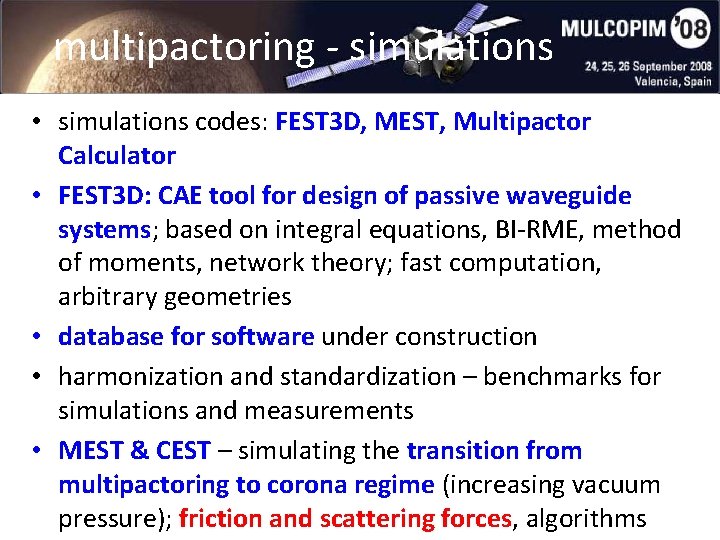 multipactoring - simulations

MULCOPIM '08
24, 25, 26 September 2008
Valencia, Spain

• simulations codes: FEST3D, MEST, Multipactor Calculator
• FEST3D: CAE tool for design of passive waveguide systems; based on integral equations, BI-RME, method of moments, network theory; fast computation, arbitrary geometries
• database for software under construction
• harmonization and standardization – benchmarks for simulations and measurements
• MEST & CEST – simulating the transition from multipactoring to corona regime (increasing vacuum pressure); friction and scattering forces, algorithms